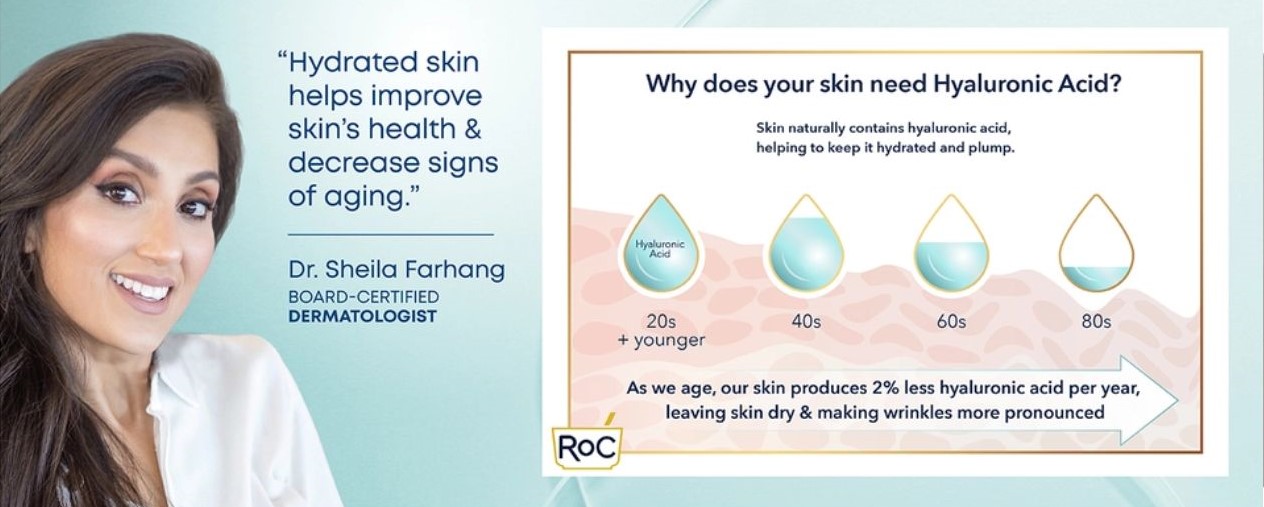 "Hydrated skin helps improve skin's health & decrease signs of aging."

Dr. Sheila Farhang
BOARD-CERTIFIED
DERMATOLOGIST

Why does your skin need Hyaluronic Acid?

Skin naturally contains hyaluronic acid, helping to keep it hydrated and plump.

Hyaluronic Acid

20s + younger

40s

60s

80s

As we age, our skin produces 2% less hyaluronic acid per year, leaving skin dry & making wrinkles more pronounced

RoC